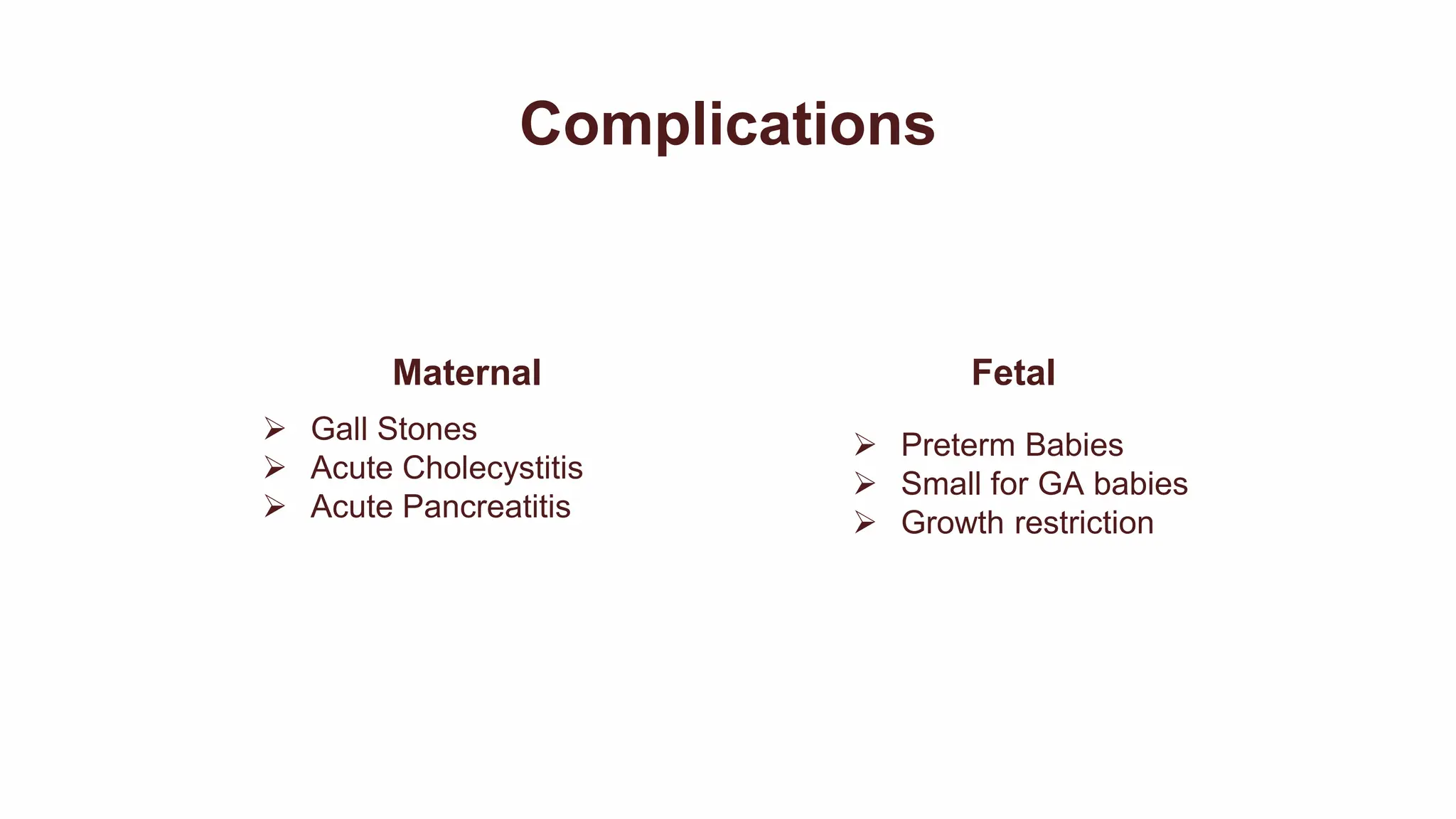 Complications

Maternal

➢ Gall Stones
➢ Acute Cholecystitis
➢ Acute Pancreatitis

Fetal

➢ Preterm Babies
➢ Small for GA babies
➢ Growth restriction